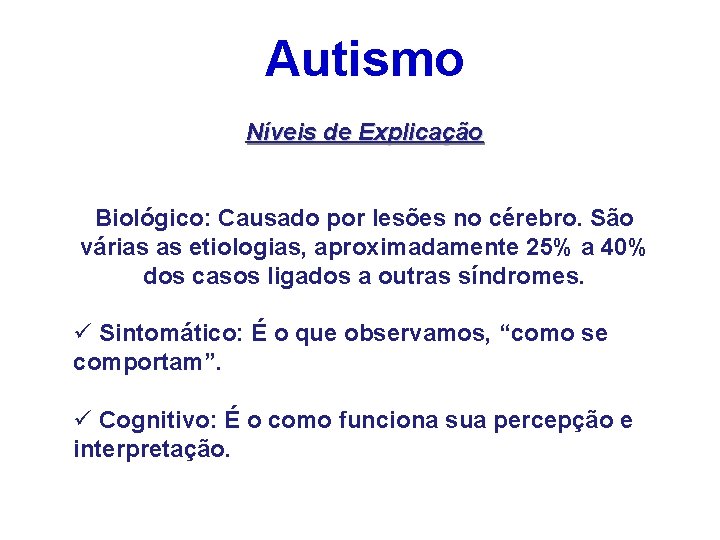 Autismo

Níveis de Explicação

Biológico: Causado por lesões no cérebro. São várias as etiologias, aproximadamente 25% a 40% dos casos ligados a outras síndromes.

✓ Sintomático: É o que observamos, “como se comportam”.

✓ Cognitivo: É o como funciona sua percepção e interpretação.